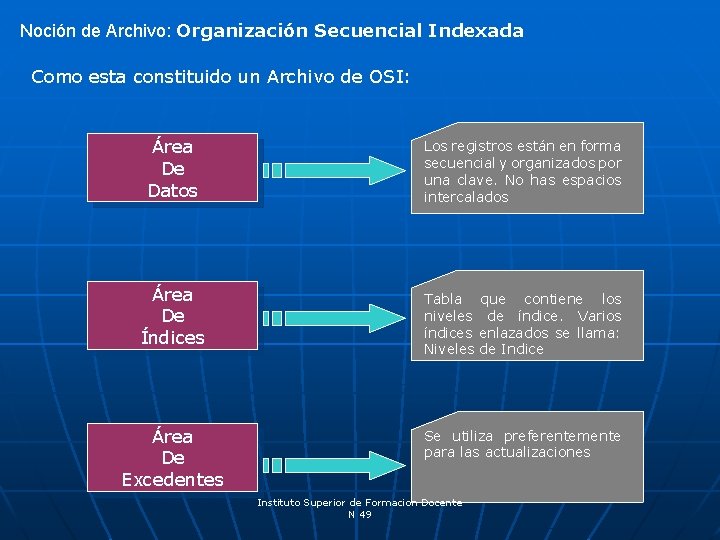 Noción de Archivo: Organización Secuencial Indexada

Como esta constituido un Archivo de OSI:

Área De Datos

Los registros están en forma secuencial y organizados por una clave. No has espacios intercalados

Área De Índices

Tabla que contiene los niveles de índice. Varios índices enlazados se llama: Niveles de Indice

Área De Excedentes

Se utiliza preferentemente para las actualizaciones

Instituto Superior de Formacion Docente N 49